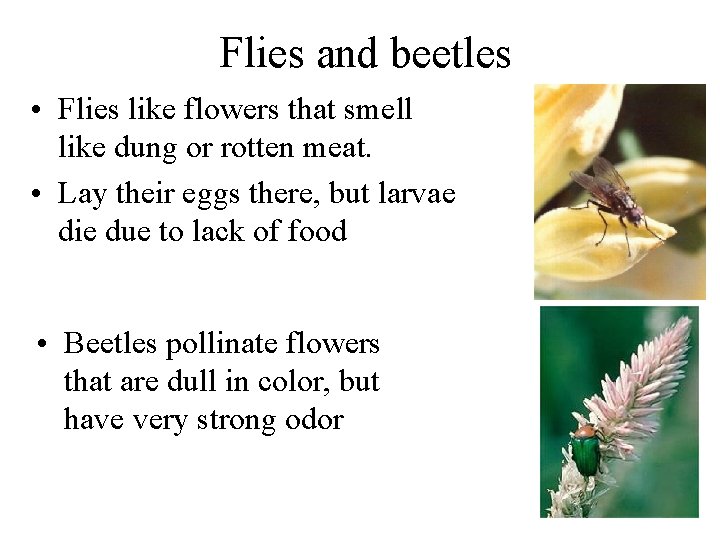 Flies and beetles

• Flies like flowers that smell like dung or rotten meat.
• Lay their eggs there, but larvae die due to lack of food

• Beetles pollinate flowers that are dull in color, but have very strong odor